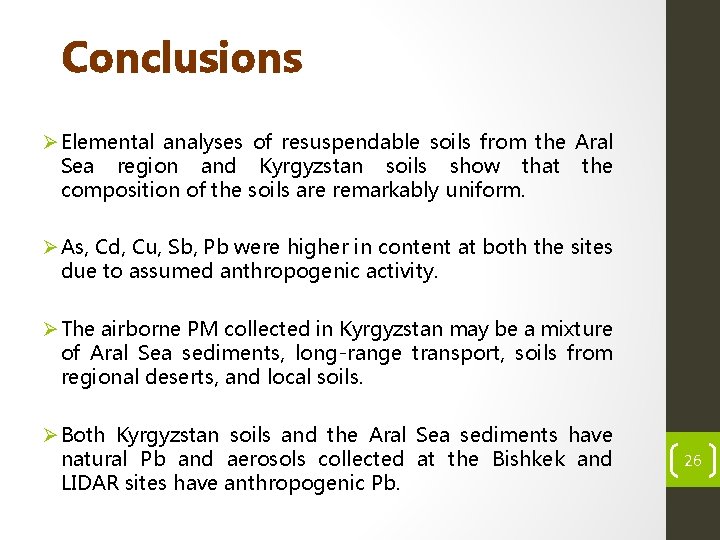 Conclusions

➢ Elemental analyses of resuspendable soils from the Aral Sea region and Kyrgyzstan soils show that the composition of the soils are remarkably uniform.

➢ As, Cd, Cu, Sb, Pb were higher in content at both the sites due to assumed anthropogenic activity.

➢ The airborne PM collected in Kyrgyzstan may be a mixture of Aral Sea sediments, long-range transport, soils from regional deserts, and local soils.

➢ Both Kyrgyzstan soils and the Aral Sea sediments have natural Pb and aerosols collected at the Bishkek and LIDAR sites have anthropogenic Pb.

26